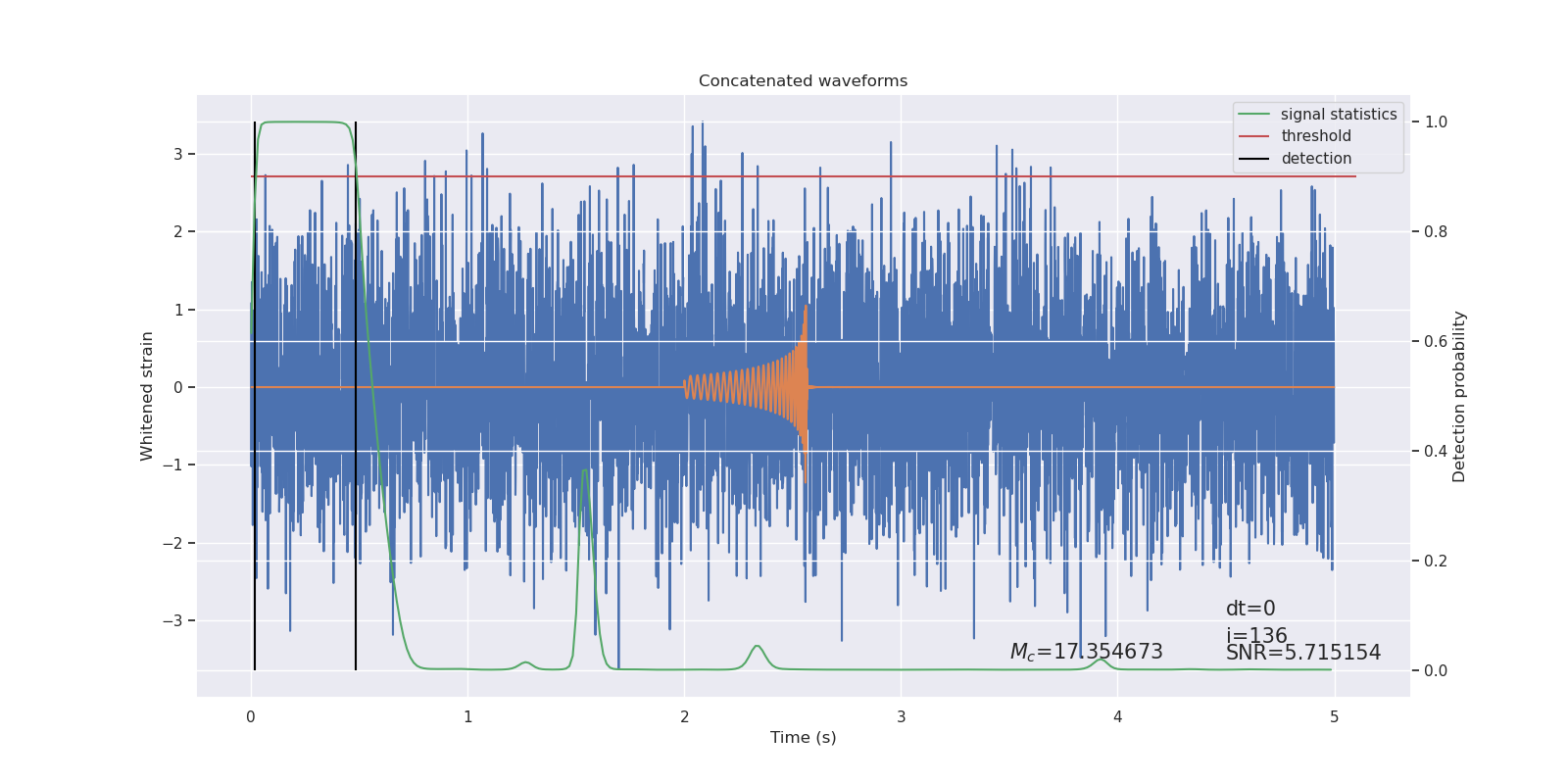 Concatenated waveforms

signal statistics
threshold
detection

Whitened strain

3
2
1
0
−1
−2
−3

Detection probability

1.0
0.8
0.6
0.4
0.2
0.0

dt=0
i=136
$M_c$=17.354673
SNR=5.715154

0
1
2
3
4
5

Time (s)